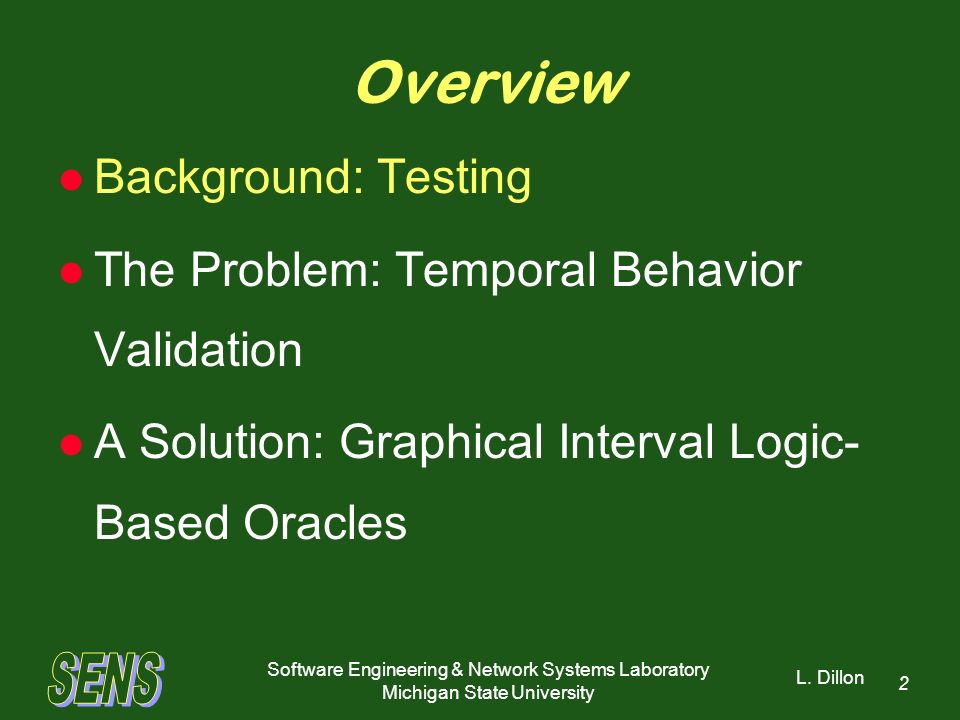 Overview

● Background: Testing

● The Problem: Temporal Behavior Validation

● A Solution: Graphical Interval Logic-Based Oracles

SENS

Software Engineering & Network Systems Laboratory
Michigan State University

L. Dillon

2